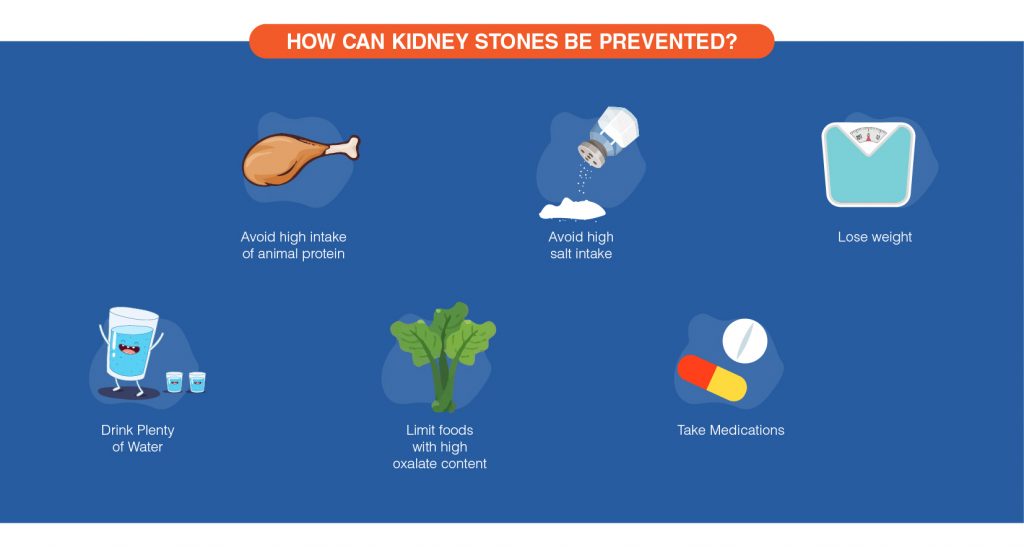 HOW CAN KIDNEY STONES BE PREVENTED?

Avoid high intake of animal protein

Avoid high salt intake

Lose weight

Drink Plenty of Water

Limit foods with high oxalate content

Take Medications